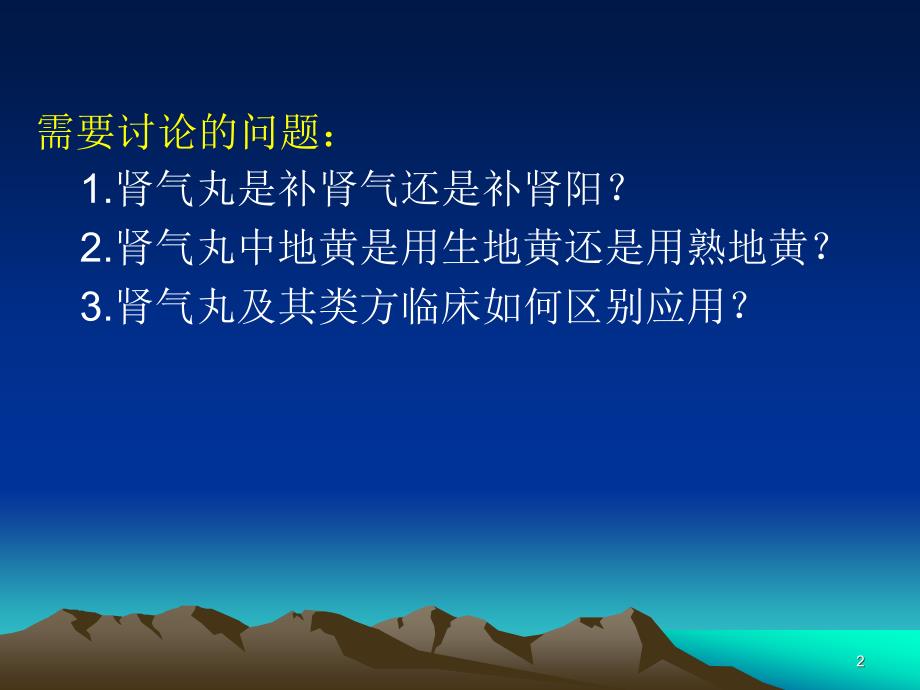 需要讨论的问题：

1.肾气丸是补肾气还是补肾阳？

2.肾气丸中地黄是用生地黄还是用熟地黄？

3.肾气丸及其类方临床如何区别应用？

2